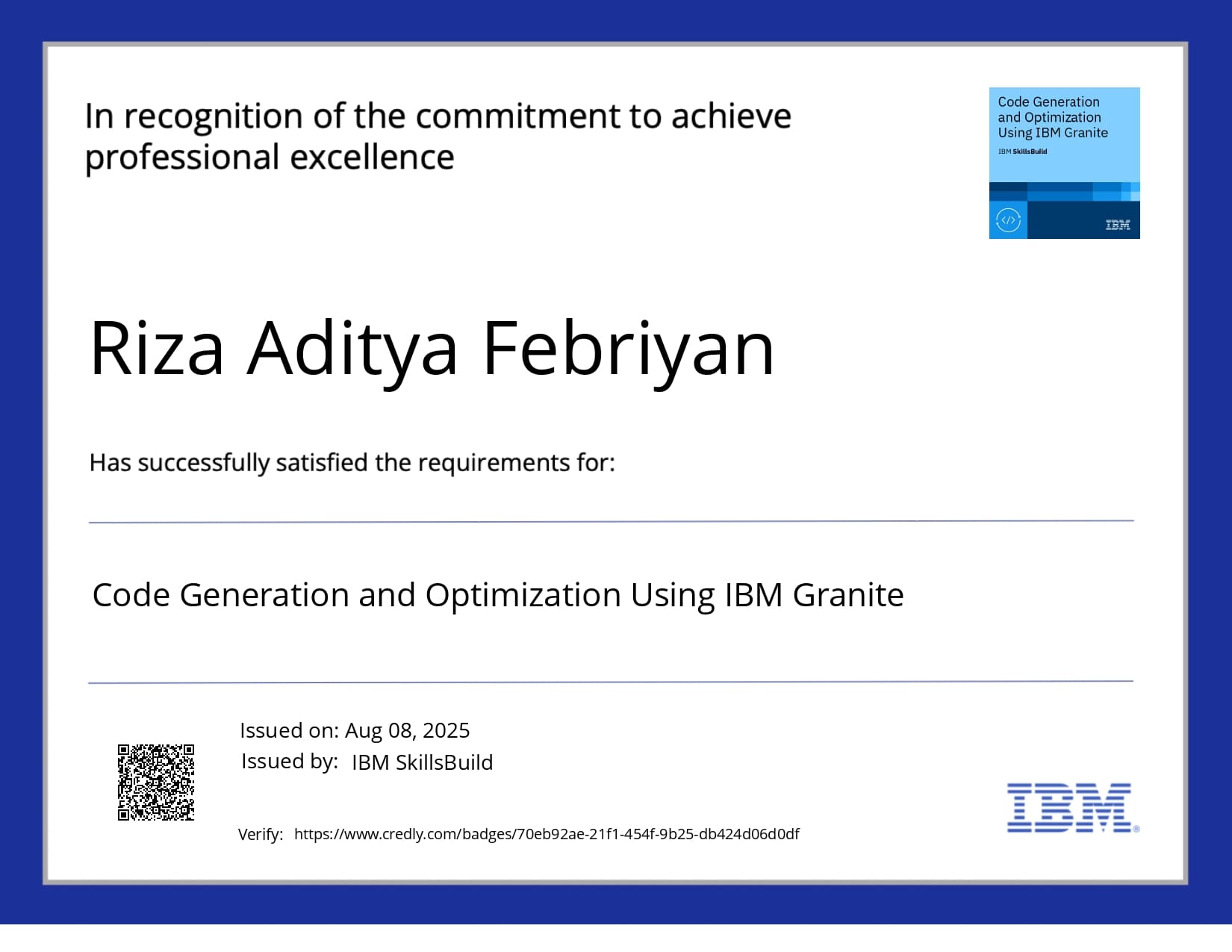 In recognition of the commitment to achieve professional excellence

Code Generation and Optimization Using IBM Granite
IBM SkillsBuild
IBM

Riza Aditya Febriyan

Has successfully satisfied the requirements for:

Code Generation and Optimization Using IBM Granite

Issued on: Aug 08, 2025
Issued by: IBM SkillsBuild

Verify: https://www.credly.com/badges/70eb92ae-21f1-454f-9b25-db424d06d0df

IBM